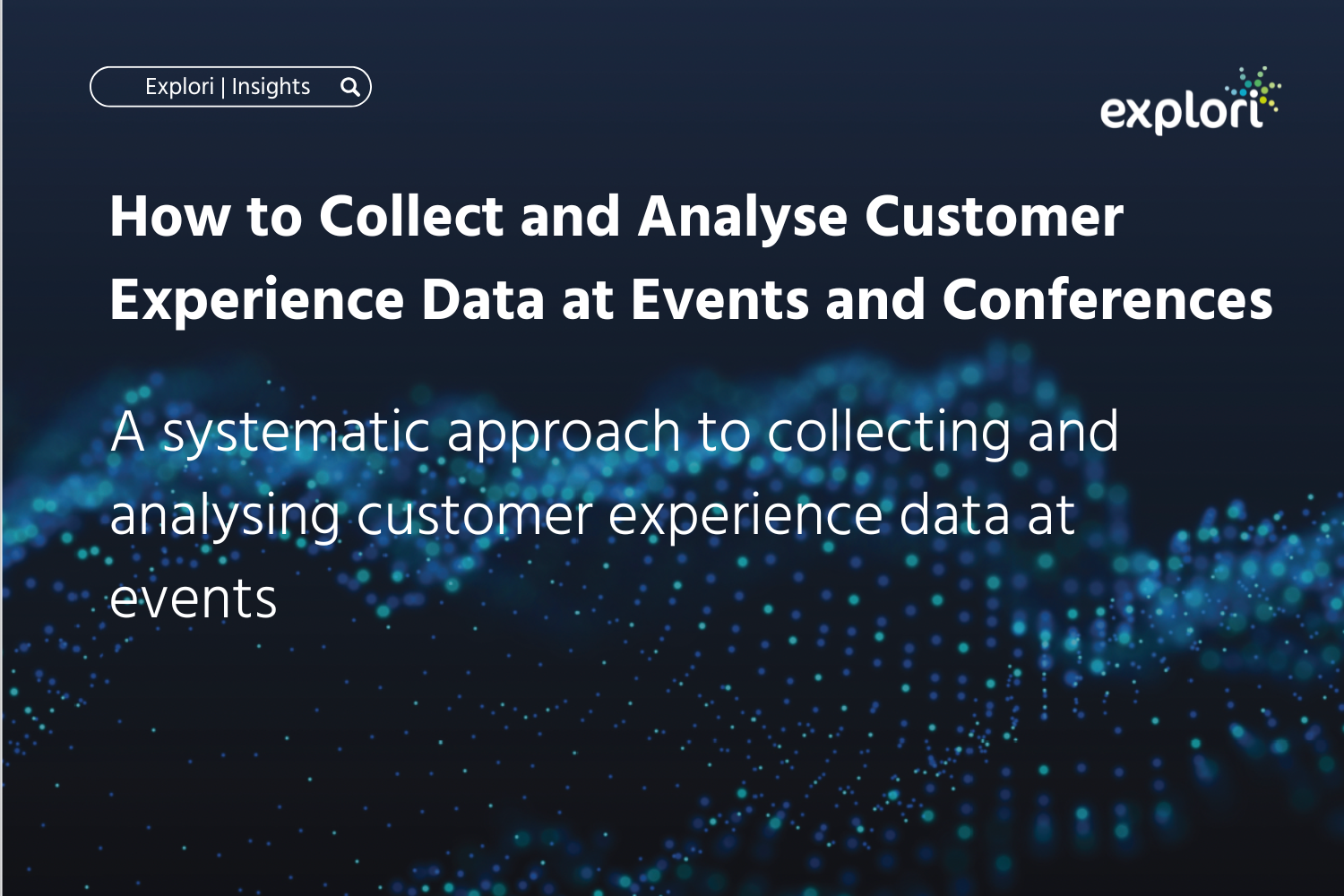 Explori | Insights

explori

How to Collect and Analyse Customer Experience Data at Events and Conferences

A systematic approach to collecting and analysing customer experience data at events